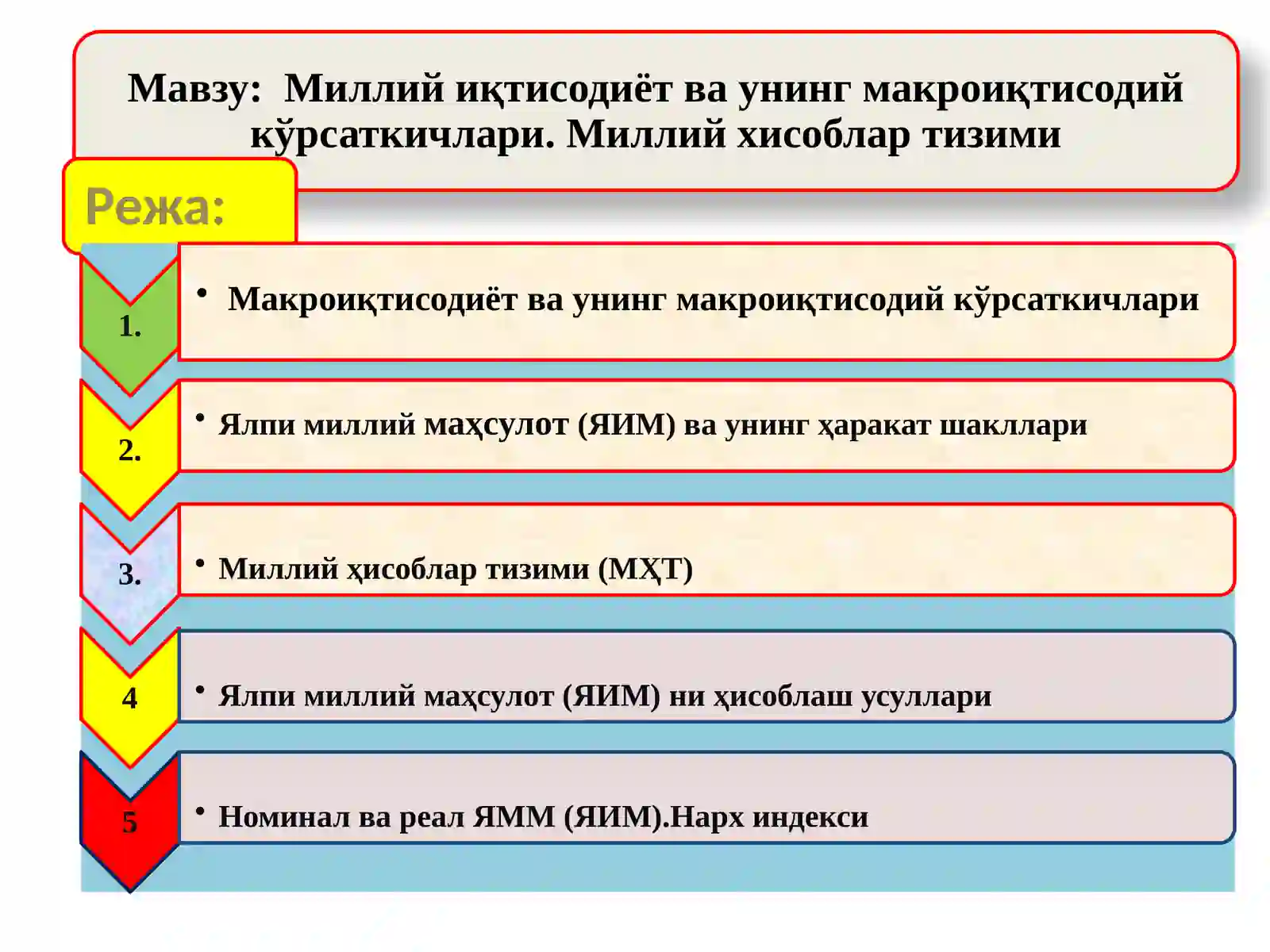 Мавзу: Миллий иқтисодиёт ва унинг макроиқтисодий кўрсаткичлари. Миллий хисоблар тизими

Режа:

1.

• Макроиқтисодиёт ва унинг макроиқтисодий кўрсаткичлари

2.

• Ялпи миллий маҳсулот (ЯИМ) ва унинг ҳаракат шакллари

3.

• Миллий ҳисоблар тизими (МҲТ)

4

• Ялпи миллий маҳсулот (ЯИМ) ни ҳисоблаш усуллари

5

• Номинал ва реал ЯММ (ЯИМ).Нарх индекси